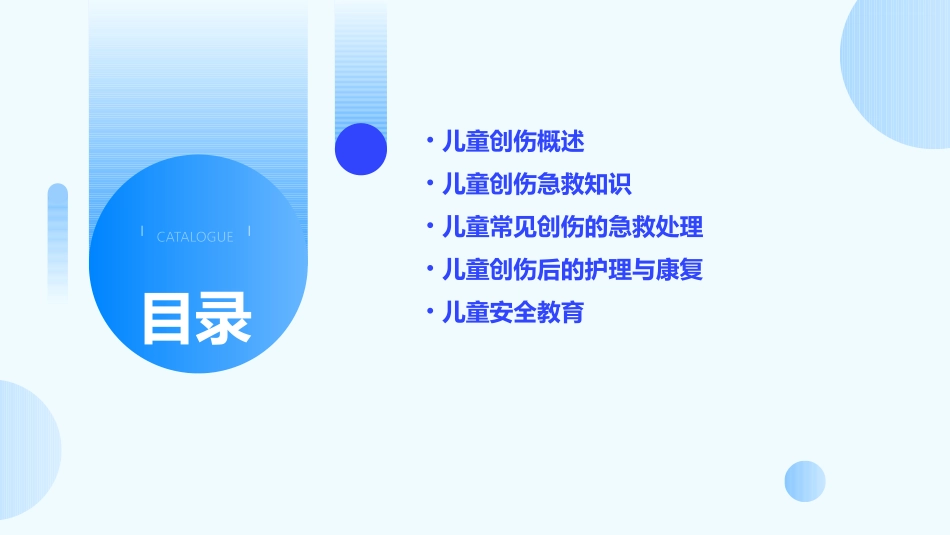 CATALOGUE

目录

• 儿童创伤概述
• 儿童创伤急救知识
• 儿童常见创伤的急救处理
• 儿童创伤后的护理与康复
• 儿童安全教育